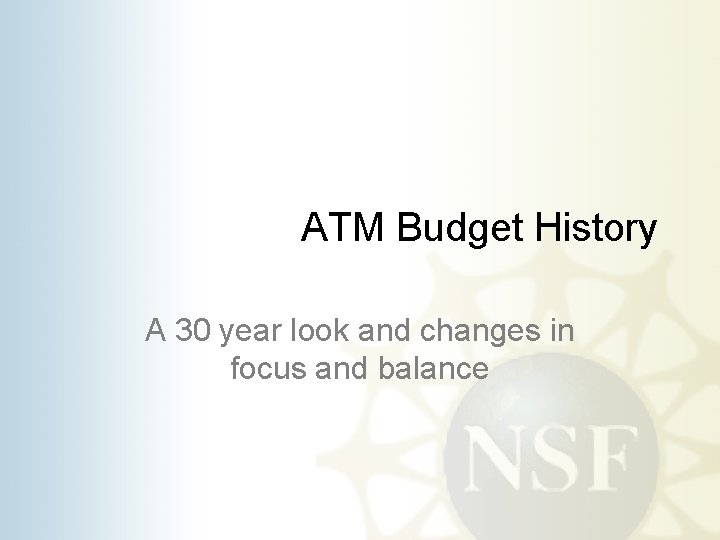 ATM Budget History

A 30 year look and changes in focus and balance

NSF